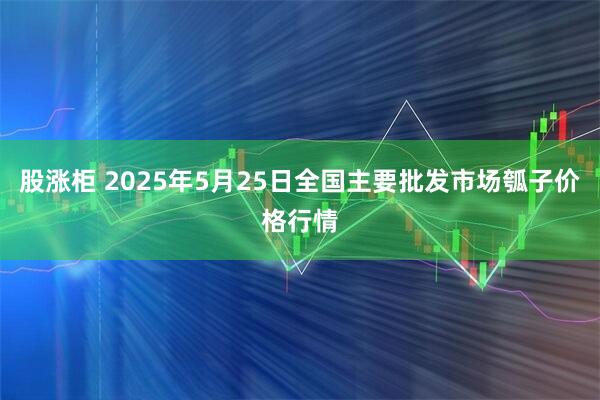 股涨柜 2025年5月25日全国主要批发市场瓠子价格行情